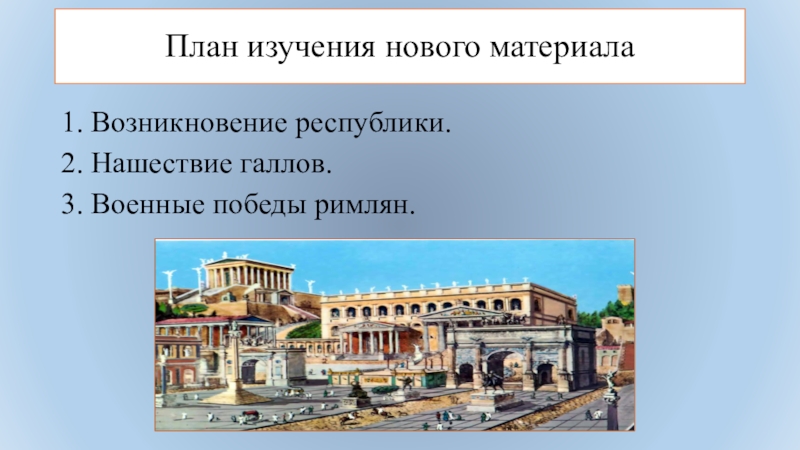 План изучения нового материала

1. Возникновение республики.
2. Нашествие галлов.
3. Военные победы римлян.